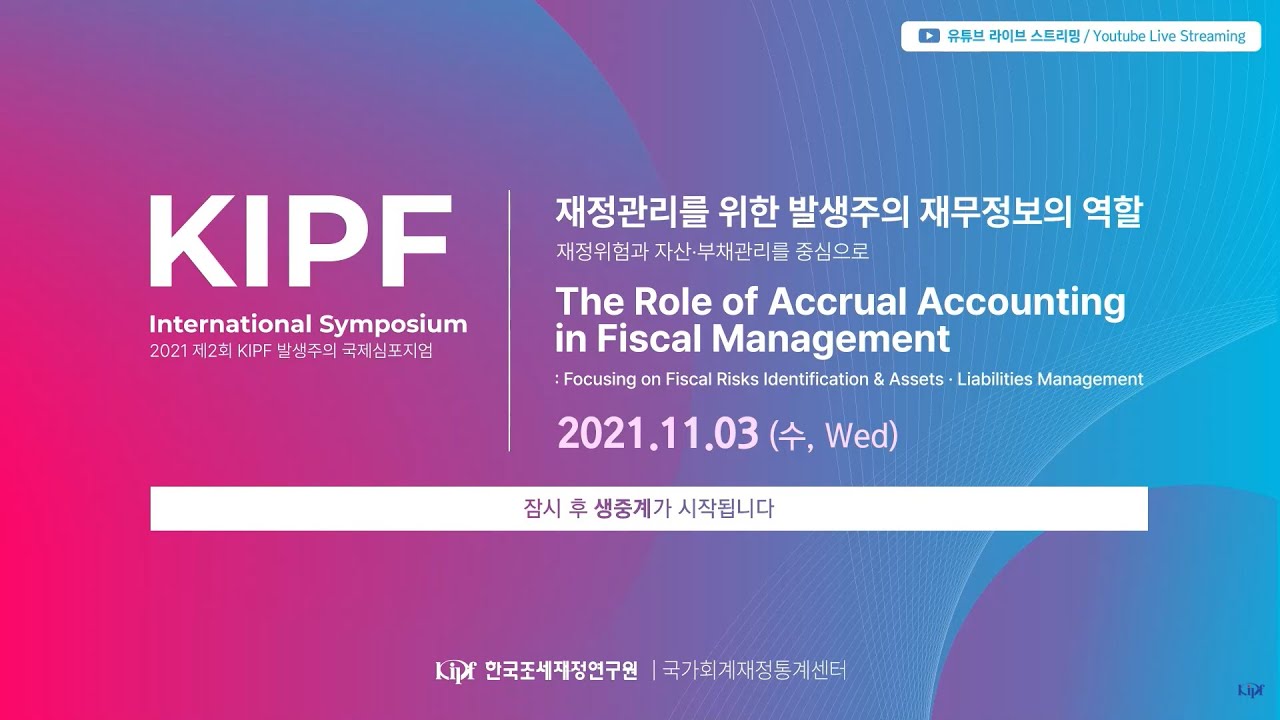 유튜브 라이브 스트리밍 / Youtube Live Streaming

KIPF

International Symposium
2021 제2회 KIPF 발생주의 국제심포지엄

재정관리를 위한 발생주의 재무정보의 역할
재정위험과 자산·부채관리를 중심으로

The Role of Accrual Accounting in Fiscal Management
: Focusing on Fiscal Risks Identification & Assets · Liabilities Management

2021.11.03 (수, Wed)

잠시 후 생중계가 시작됩니다

KIPF 한국조세재정연구원 | 국가회계재정통계센터

KIPF